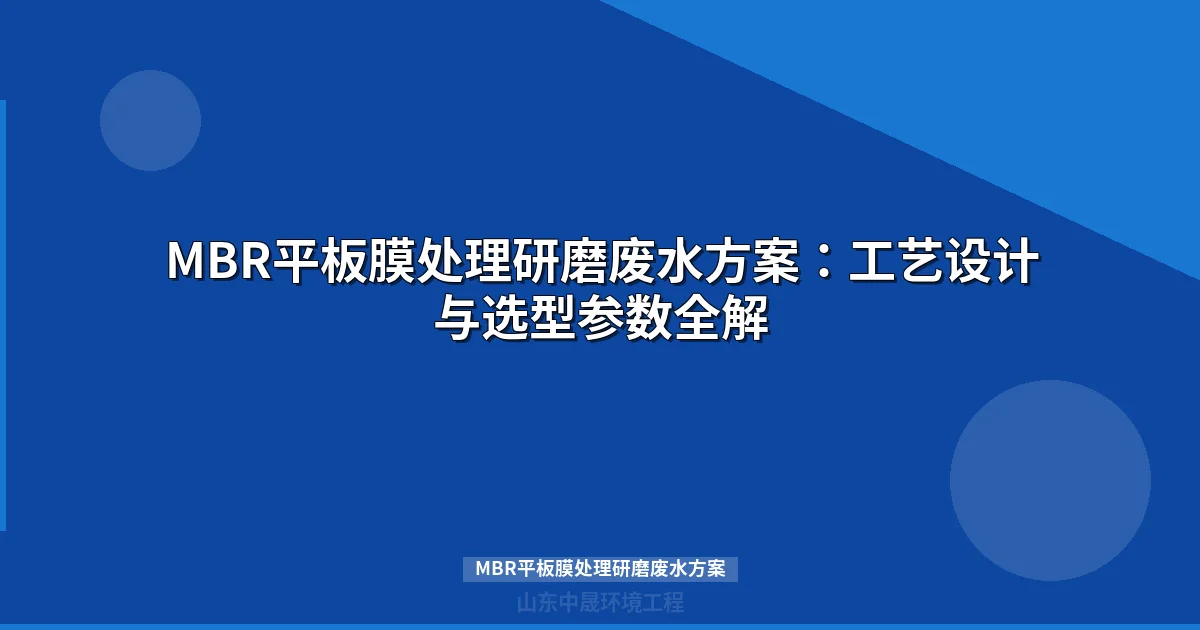 MBR平板膜处理研磨废水方案：工艺设计与选型参数全解

MBR平板膜处理研磨废水方案

山东中晟环境工程